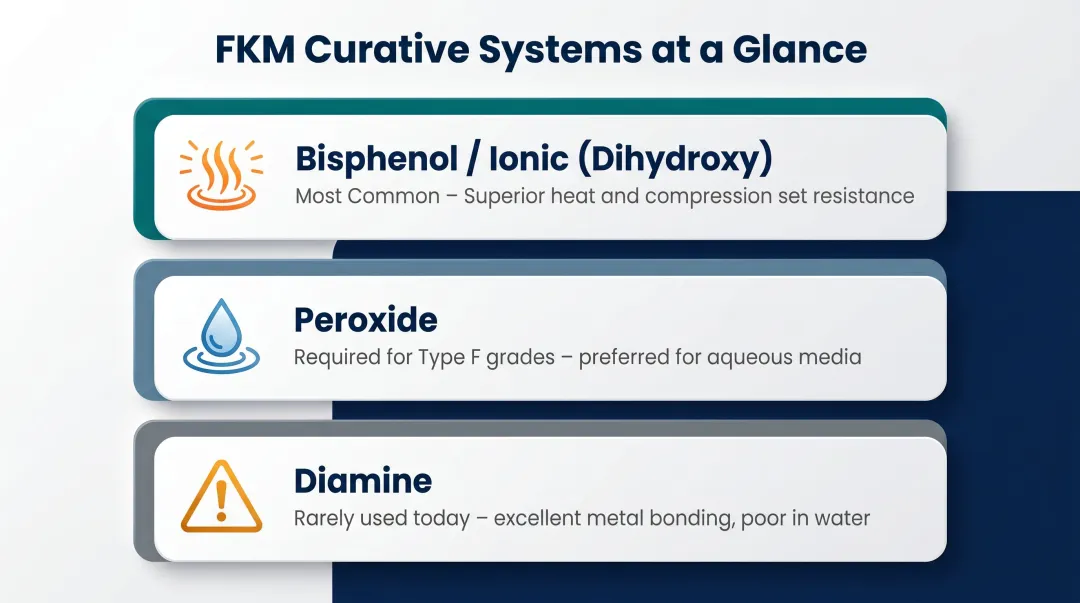 FKM Curative Systems at a Glance

Bisphenol / Ionic (Dihydroxy)
Most Common – Superior heat and compression set resistance

Peroxide
Required for Type F grades – preferred for aqueous media

Diamine
Rarely used today – excellent metal bonding, poor in water